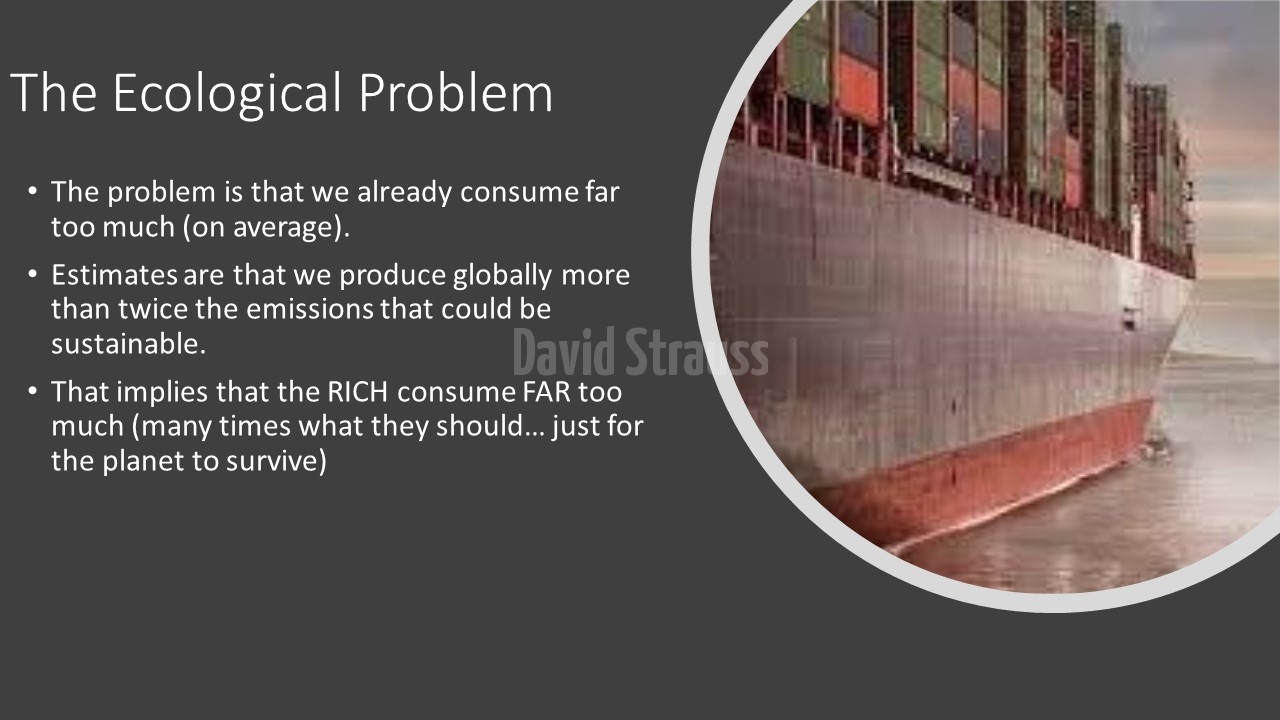 The Ecological Problem

• The problem is that we already consume far too much (on average).

• Estimates are that we produce globally more than twice the emissions that could be sustainable.

• That implies that the RICH consume FAR too much (many times what they should… just for the planet to survive)

David Strauss